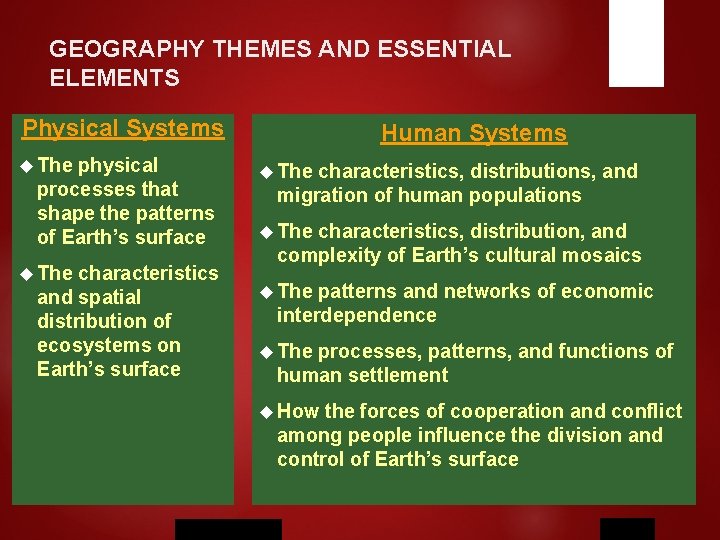 GEOGRAPHY THEMES AND ESSENTIAL ELEMENTS

Physical Systems

◆ The physical processes that shape the patterns of Earth's surface

◆ The characteristics and spatial distribution of ecosystems on Earth's surface

Human Systems

◆ The characteristics, distributions, and migration of human populations

◆ The characteristics, distribution, and complexity of Earth's cultural mosaics

◆ The patterns and networks of economic interdependence

◆ The processes, patterns, and functions of human settlement

◆ How the forces of cooperation and conflict among people influence the division and control of Earth's surface